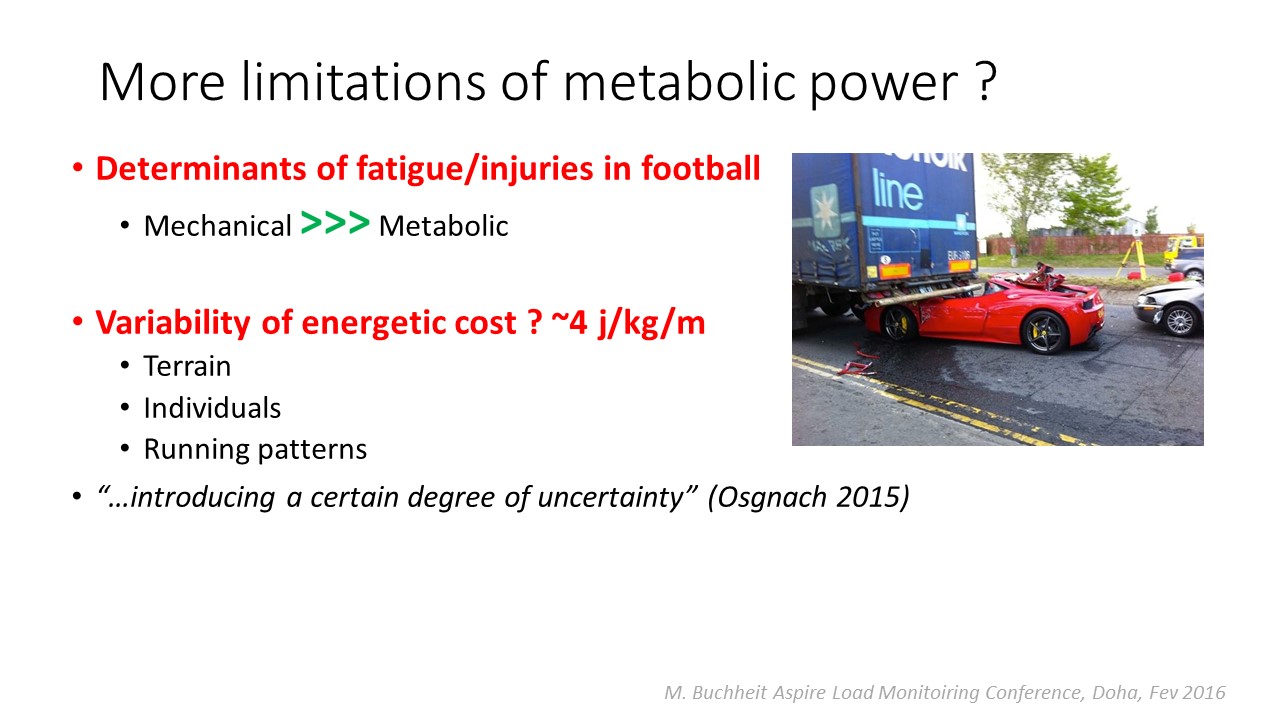 More limitations of metabolic power ?

• Determinants of fatigue/injuries in football
  • Mechanical >>> Metabolic

• Variability of energetic cost ? ~4 j/kg/m
  • Terrain
  • Individuals
  • Running patterns

• "…introducing a certain degree of uncertainty" (Osgnach 2015)

line

M. Buchheit Aspire Load Monitoiring Conference, Doha, Fev 2016